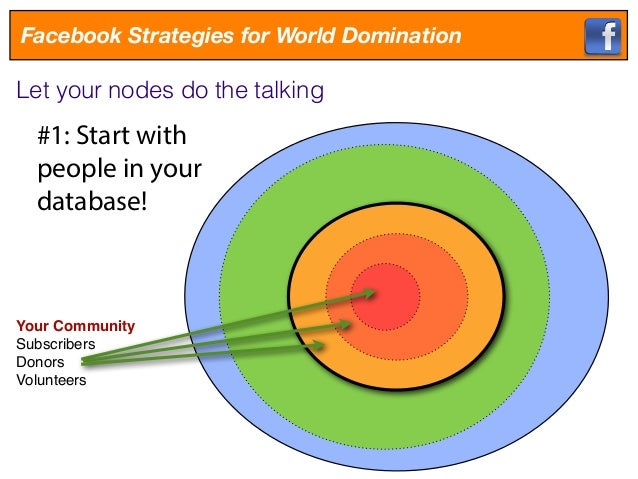 Facebook Strategies for World Domination

f

Let your nodes do the talking

#1: Start with people in your database!

Your Community
Subscribers
Donors
Volunteers